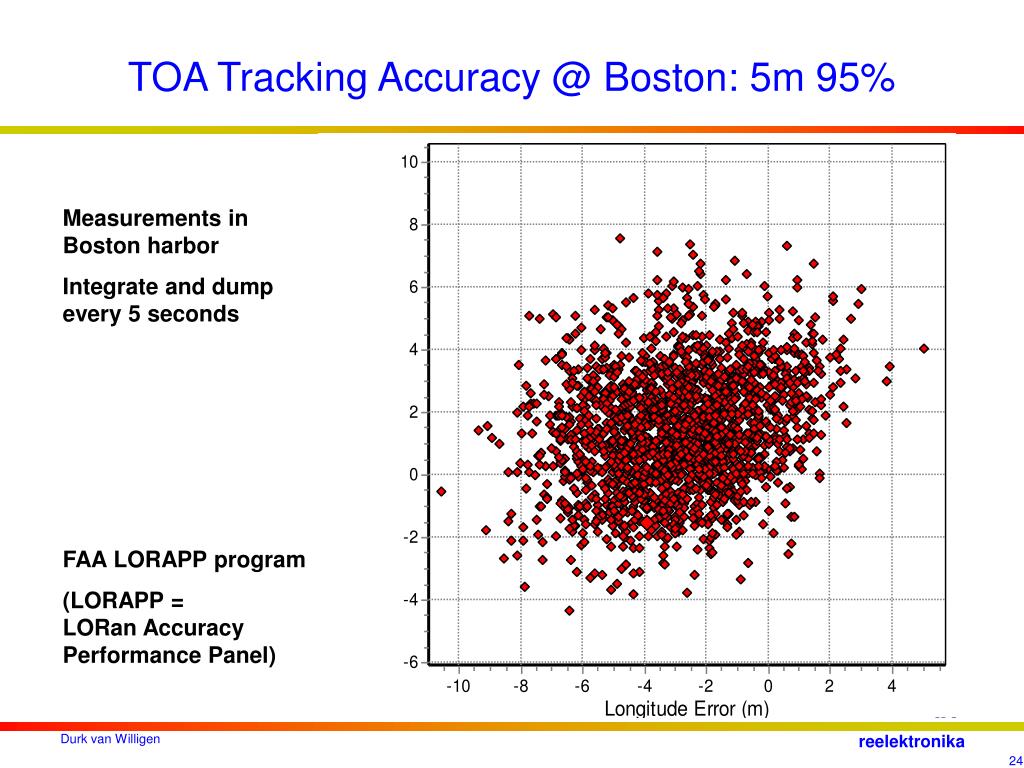 TOA Tracking Accuracy @ Boston: 5m 95%

Measurements in Boston harbor

Integrate and dump every 5 seconds

FAA LORAPP program

(LORAPP = LORan Accuracy Performance Panel)

10
8
6
4
2
0
-2
-4
-6

-10 -8 -6 -4 -2 0 2 4

Longitude Error (m)

Durk van Willigen

reelektronika

24